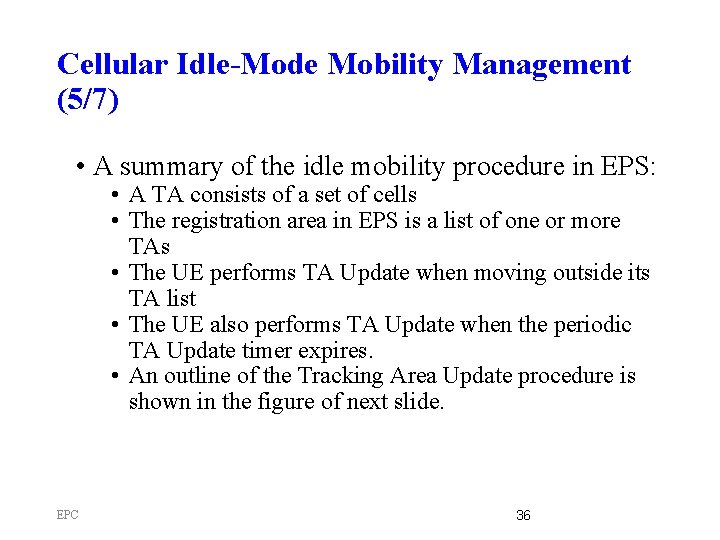 Cellular Idle-Mode Mobility Management (5/7)

• A summary of the idle mobility procedure in EPS:
  • A TA consists of a set of cells
  • The registration area in EPS is a list of one or more TAs
  • The UE performs TA Update when moving outside its TA list
  • The UE also performs TA Update when the periodic TA Update timer expires.
  • An outline of the Tracking Area Update procedure is shown in the figure of next slide.

EPC

36